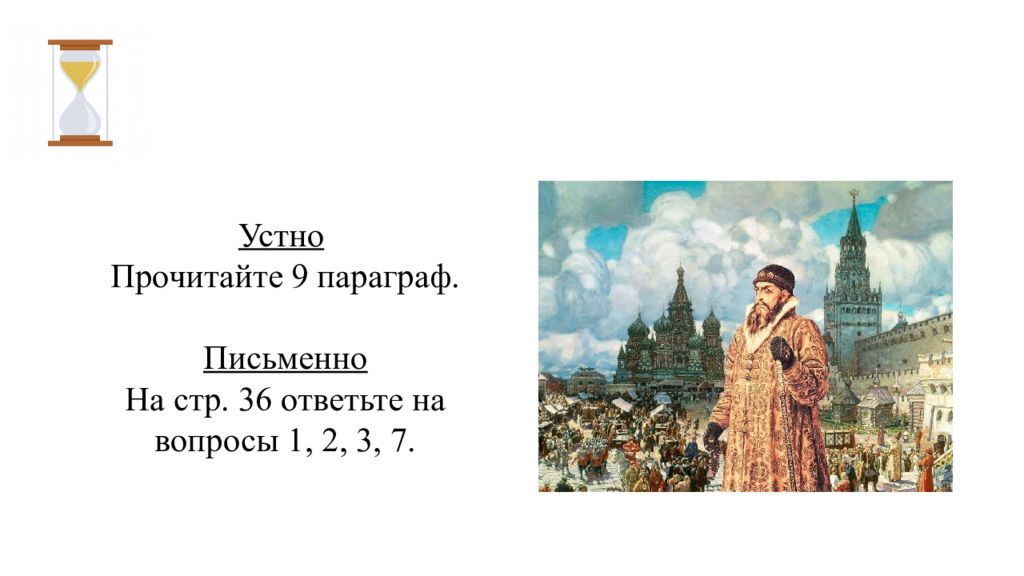 Устно
Прочитайте 9 параграф.

Письменно
На стр. 36 ответьте на вопросы 1, 2, 3, 7.